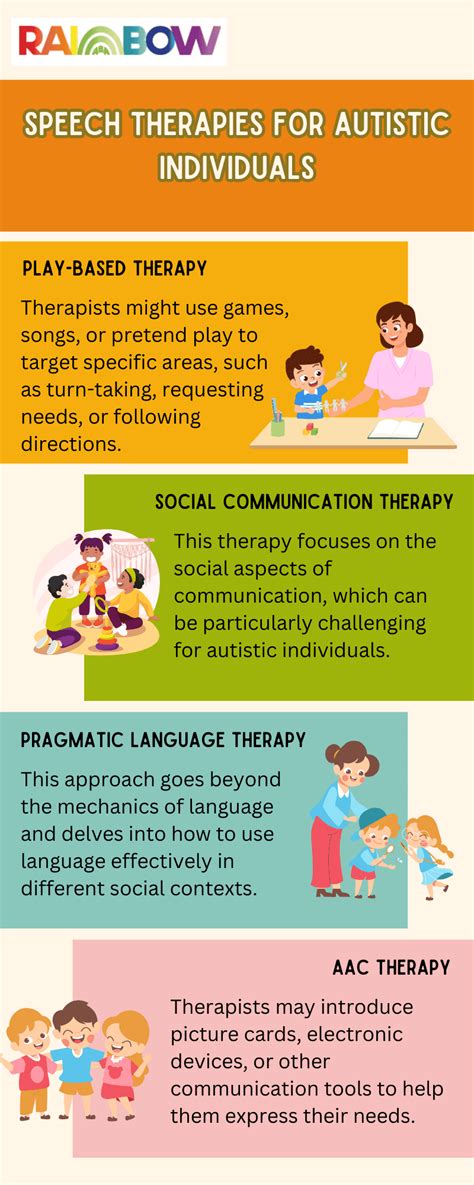 RAINBOW

SPEECH THERAPIES FOR AUTISTIC INDIVIDUALS

PLAY-BASED THERAPY

Therapists might use games, songs, or pretend play to target specific areas, such as turn-taking, requesting needs, or following directions.

SOCIAL COMMUNICATION THERAPY

This therapy focuses on the social aspects of communication, which can be particularly challenging for autistic individuals.

PRAGMATIC LANGUAGE THERAPY

This approach goes beyond the mechanics of language and delves into how to use language effectively in different social contexts.

AAC THERAPY

Therapists may introduce picture cards, electronic devices, or other communication tools to help them express their needs.